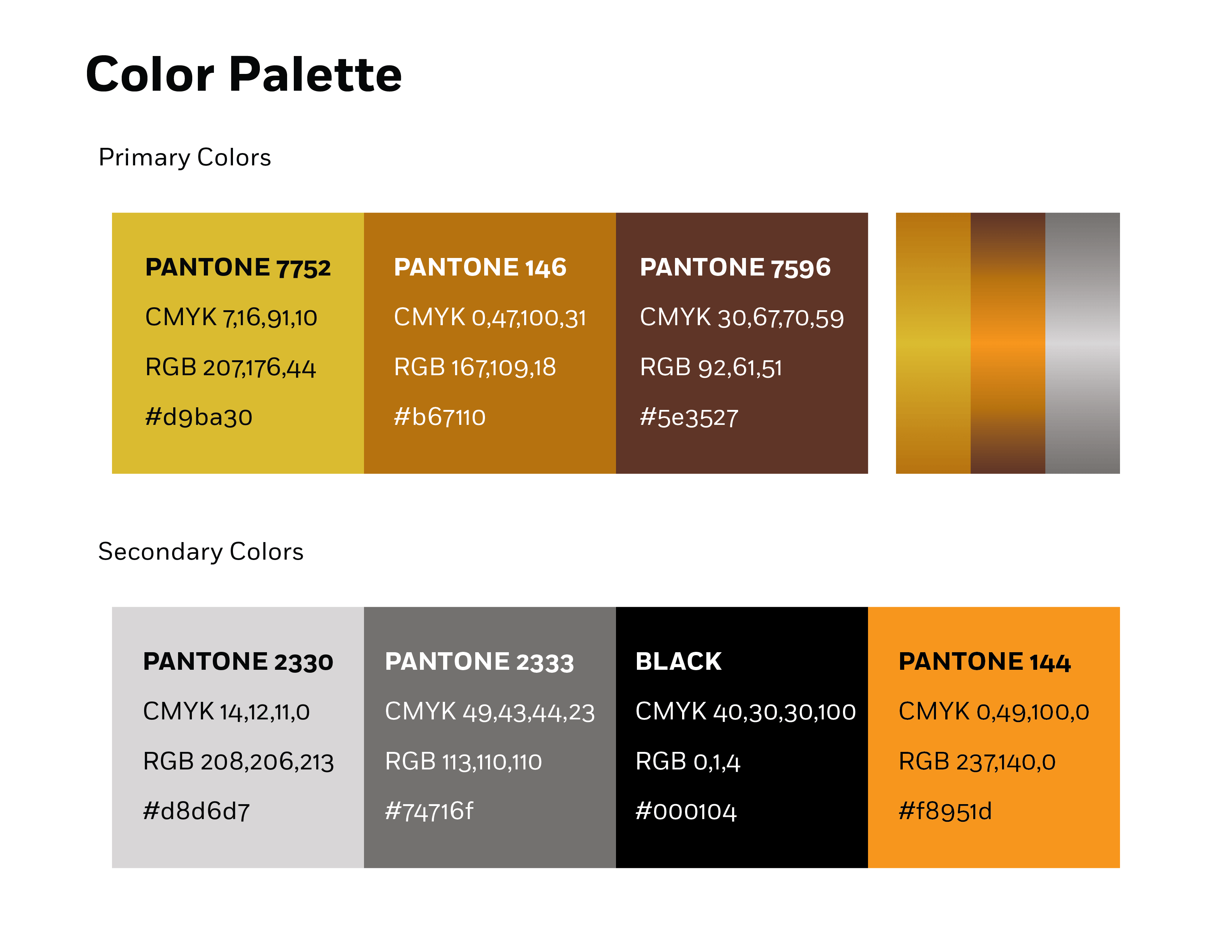 Color Palette

Primary Colors

PANTONE 7752
CMYK 7,16,91,10
RGB 207,176,44
#d9ba30

PANTONE 146
CMYK 0,47,100,31
RGB 167,109,18
#b67110

PANTONE 7596
CMYK 30,67,70,59
RGB 92,61,51
#5e3527

Secondary Colors

PANTONE 2330
CMYK 14,12,11,0
RGB 208,206,213
#d8d6d7

PANTONE 2333
CMYK 49,43,44,23
RGB 113,110,110
#74716f

BLACK
CMYK 40,30,30,100
RGB 0,1,4
#000104

PANTONE 144
CMYK 0,49,100,0
RGB 237,140,0
#f8951d